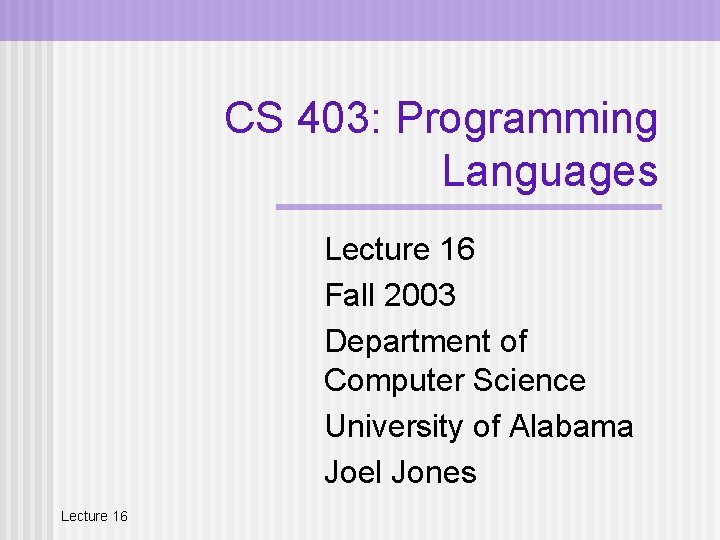 CS 403: Programming Languages

Lecture 16

Fall 2003

Department of Computer Science

University of Alabama

Joel Jones

Lecture 16